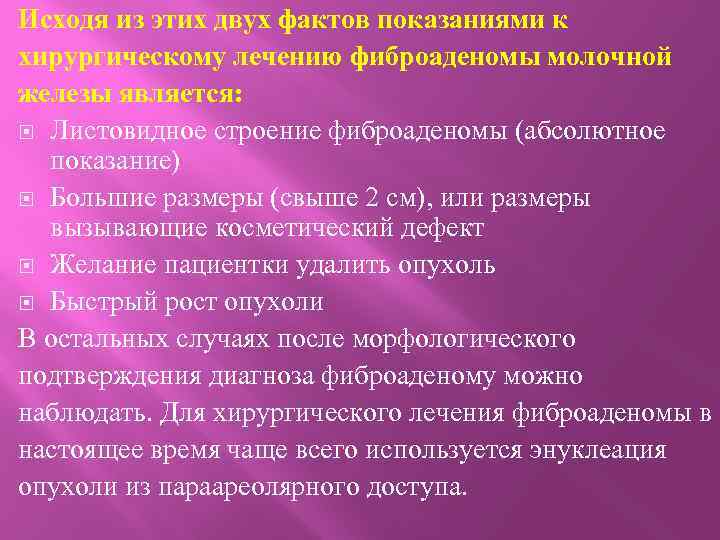 Исходя из этих двух фактов показаниями к хирургическому лечению фиброаденомы молочной железы является:

Листовидное строение фиброаденомы (абсолютное показание)

Большие размеры (свыше 2 см), или размеры вызывающие косметический дефект

Желание пациентки удалить опухоль

Быстрый рост опухоли

В остальных случаях после морфологического подтверждения диагноза фиброаденому можно наблюдать. Для хирургического лечения фиброаденомы в настоящее время чаще всего используется энуклеация опухоли из параареолярного доступа.